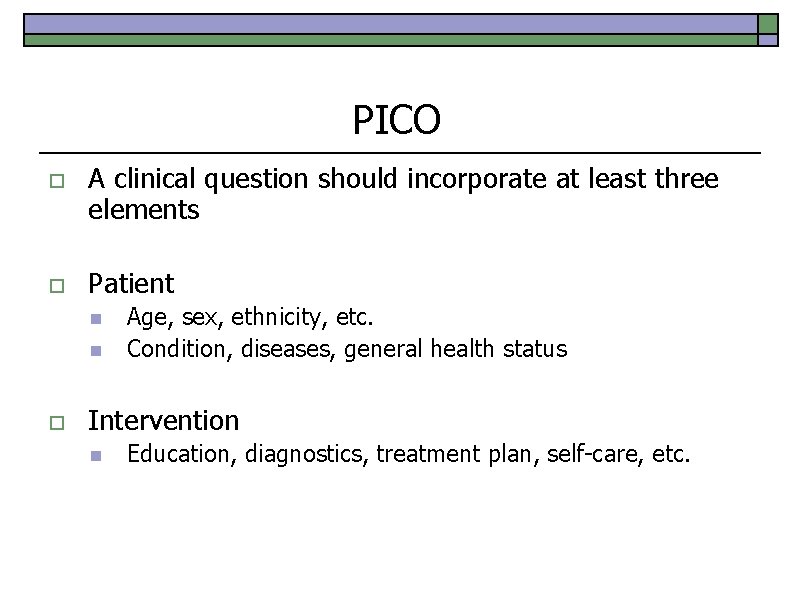 PICO

A clinical question should incorporate at least three elements

Patient
Age, sex, ethnicity, etc.
Condition, diseases, general health status

Intervention
Education, diagnostics, treatment plan, self-care, etc.